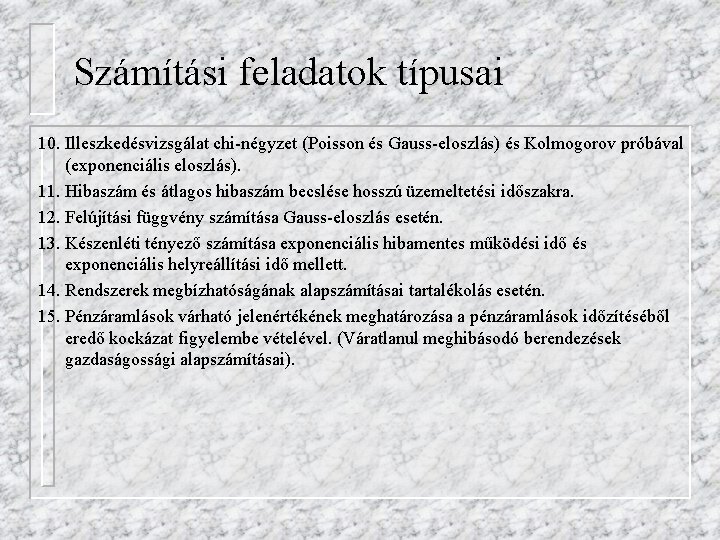 Számítási feladatok típusai

10. Illeszkedésvizsgálat chi-négyzet (Poisson és Gauss-eloszlás) és Kolmogorov próbával (exponenciális eloszlás).

11. Hibaszám és átlagos hibaszám becslése hosszú üzemeltetési időszakra.

12. Felújítási függvény számítása Gauss-eloszlás esetén.

13. Készenléti tényező számítása exponenciális hibamentes működési idő és exponenciális helyreállítási idő mellett.

14. Rendszerek megbízhatóságának alapszámításai tartalékolás esetén.

15. Pénzáramlások várható jelenértékének meghatározása a pénzáramlások időzítéséből eredő kockázat figyelembe vételével. (Váratlanul meghibásodó berendezések gazdaságossági alapszámításai).